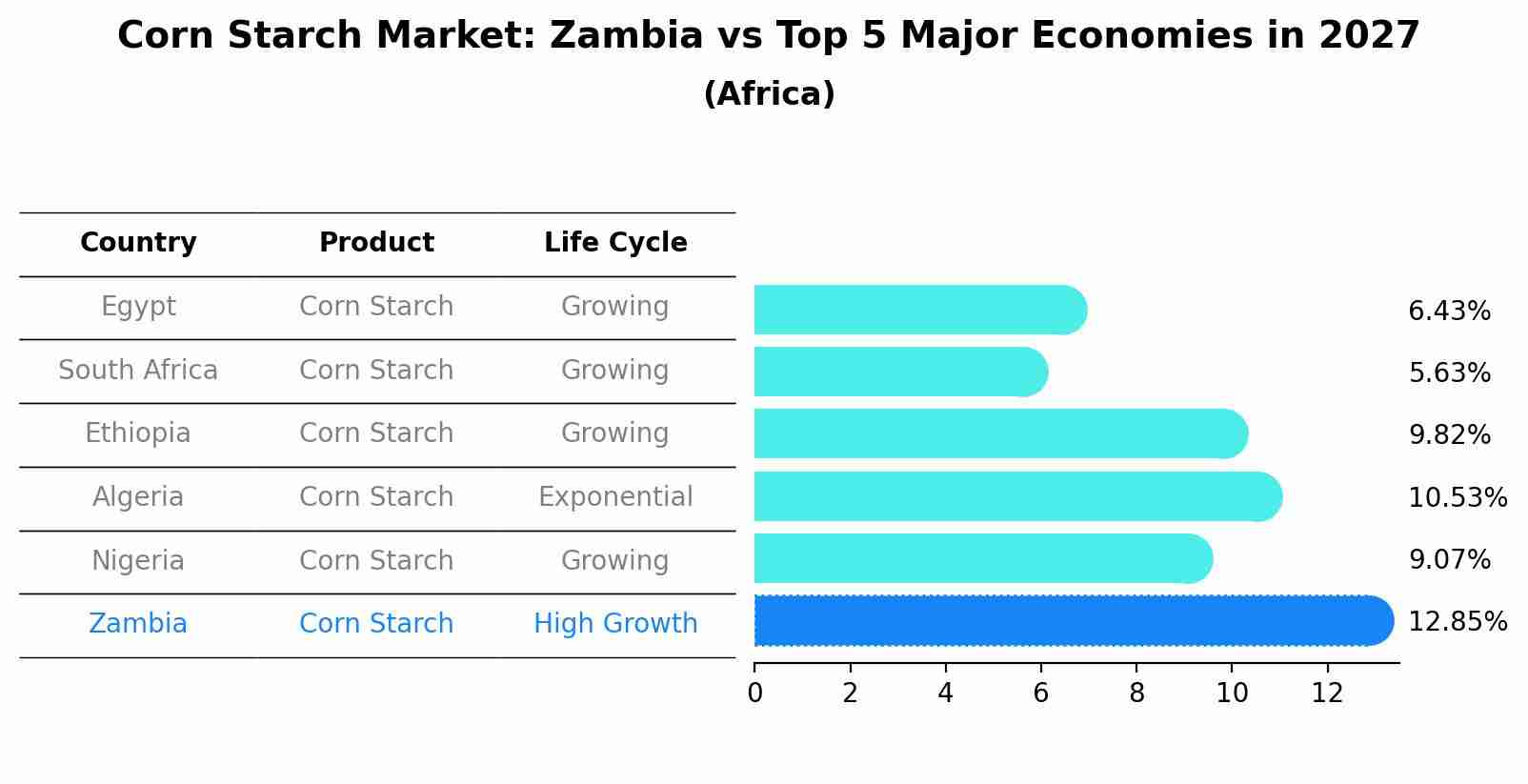 Corn Starch Market: Zambia vs Top 5 Major Economies in 2027
(Africa)

| Country | Product | Life Cycle |
|---|---|---|
| Egypt | Corn Starch | Growing |
| South Africa | Corn Starch | Growing |
| Ethiopia | Corn Starch | Growing |
| Algeria | Corn Starch | Exponential |
| Nigeria | Corn Starch | Growing |
| Zambia | Corn Starch | High Growth |

6.43%
5.63%
9.82%
10.53%
9.07%
12.85%

0 2 4 6 8 10 12